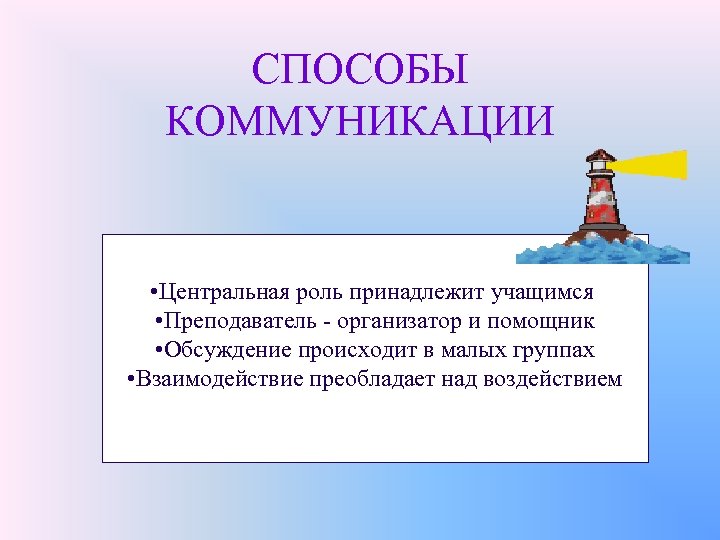 СПОСОБЫ КОММУНИКАЦИИ

•Центральная роль принадлежит учащимся
•Преподаватель - организатор и помощник
•Обсуждение происходит в малых группах
•Взаимодействие преобладает над воздействием